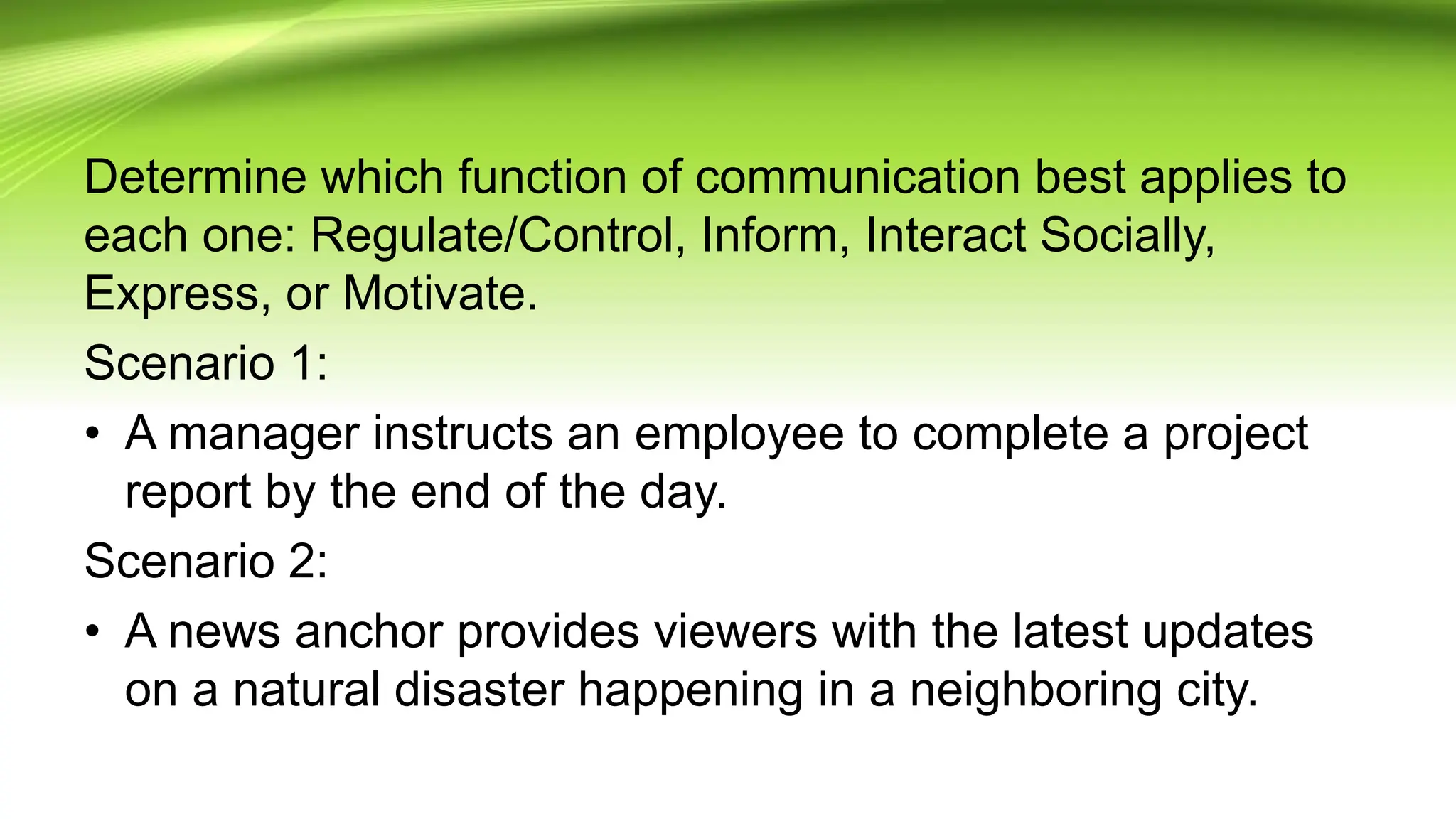 Determine which function of communication best applies to each one: Regulate/Control, Inform, Interact Socially, Express, or Motivate.

Scenario 1:

• A manager instructs an employee to complete a project report by the end of the day.

Scenario 2:

• A news anchor provides viewers with the latest updates on a natural disaster happening in a neighboring city.